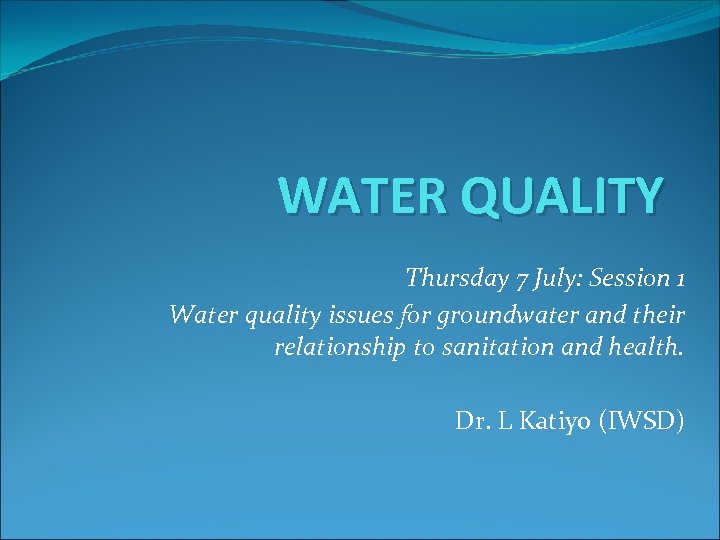 WATER QUALITY

Thursday 7 July: Session 1
Water quality issues for groundwater and their relationship to sanitation and health.

Dr. L Katiyo (IWSD)